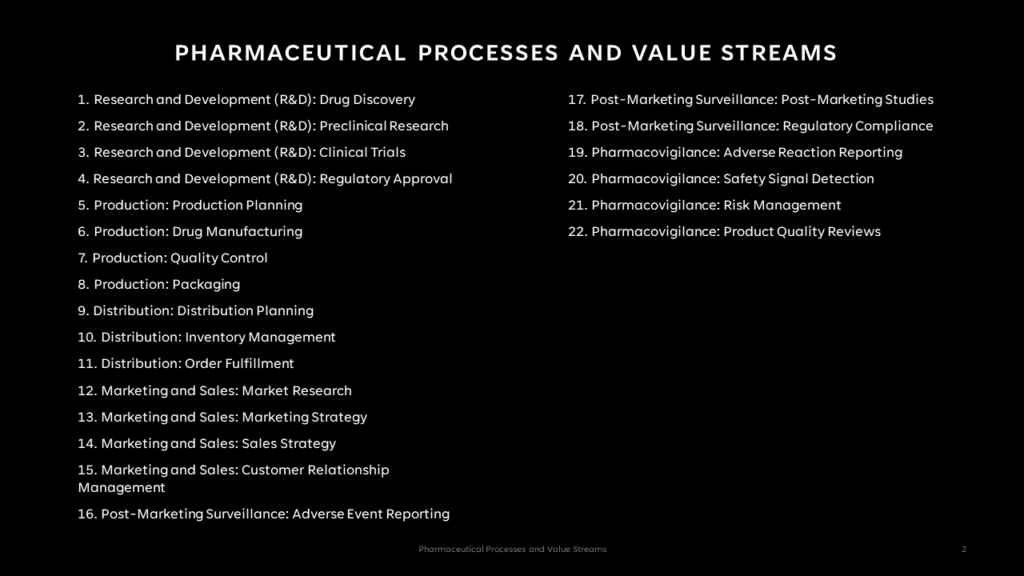 PHARMACEUTICAL PROCESSES AND VALUE STREAMS

1. Research and Development (R&D): Drug Discovery
2. Research and Development (R&D): Preclinical Research
3. Research and Development (R&D): Clinical Trials
4. Research and Development (R&D): Regulatory Approval
5. Production: Production Planning
6. Production: Drug Manufacturing
7. Production: Quality Control
8. Production: Packaging
9. Distribution: Distribution Planning
10. Distribution: Inventory Management
11. Distribution: Order Fulfillment
12. Marketing and Sales: Market Research
13. Marketing and Sales: Marketing Strategy
14. Marketing and Sales: Sales Strategy
15. Marketing and Sales: Customer Relationship Management
16. Post-Marketing Surveillance: Adverse Event Reporting

17. Post-Marketing Surveillance: Post-Marketing Studies
18. Post-Marketing Surveillance: Regulatory Compliance
19. Pharmacovigilance: Adverse Reaction Reporting
20. Pharmacovigilance: Safety Signal Detection
21. Pharmacovigilance: Risk Management
22. Pharmacovigilance: Product Quality Reviews

Pharmaceutical Processes and Value Streams

2